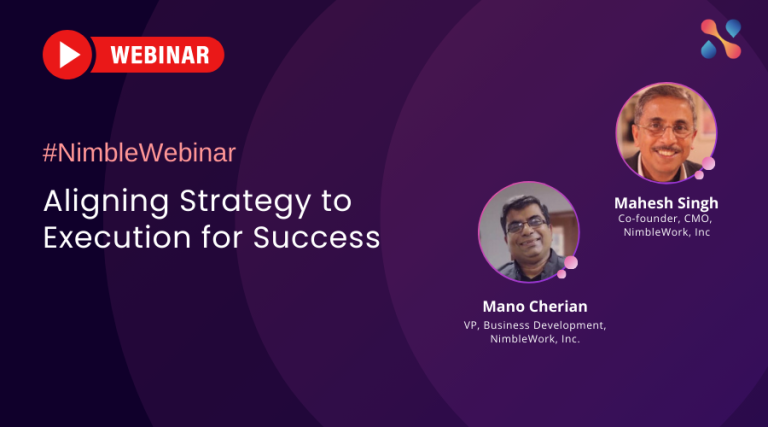 WEBINAR

#NimbleWebinar

Aligning Strategy to Execution for Success

Mahesh Singh
Co-founder, CMO, NimbleWork, Inc

Mano Cherian
VP, Business Development, NimbleWork, Inc.